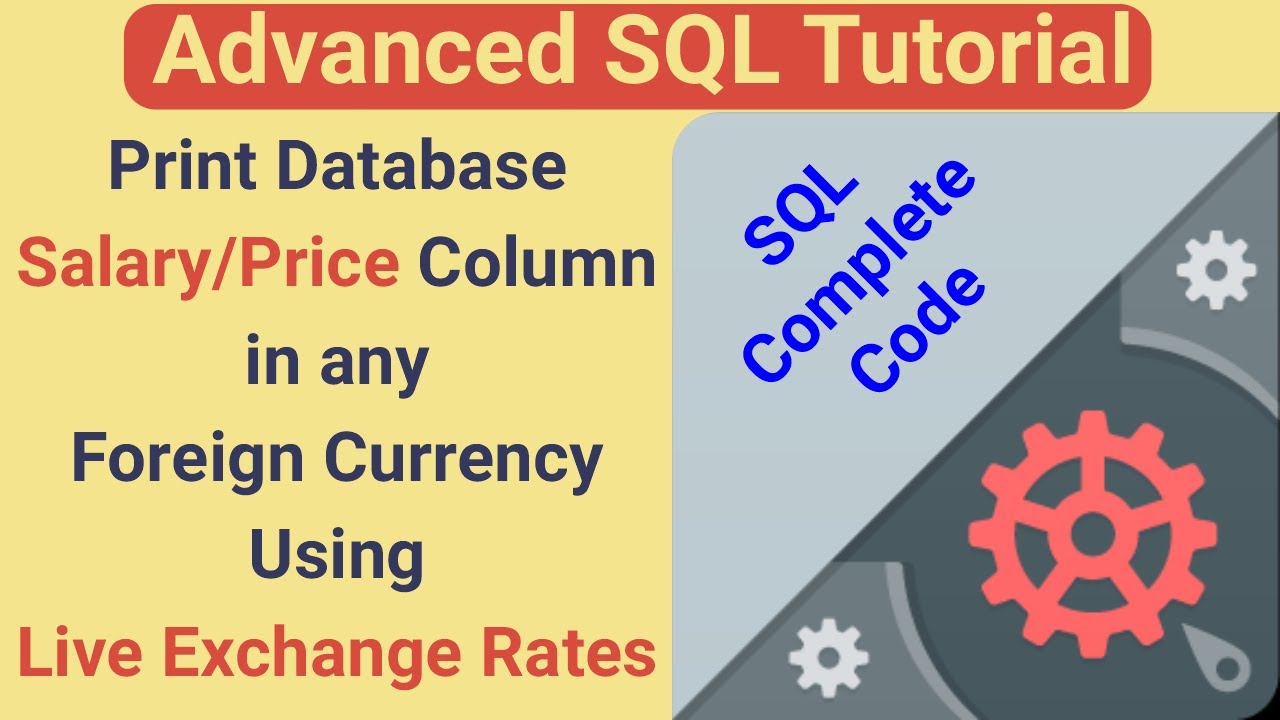 Advanced SQL Tutorial

Print Database Salary/Price Column in any Foreign Currency Using Live Exchange Rates

SQL Complete Code